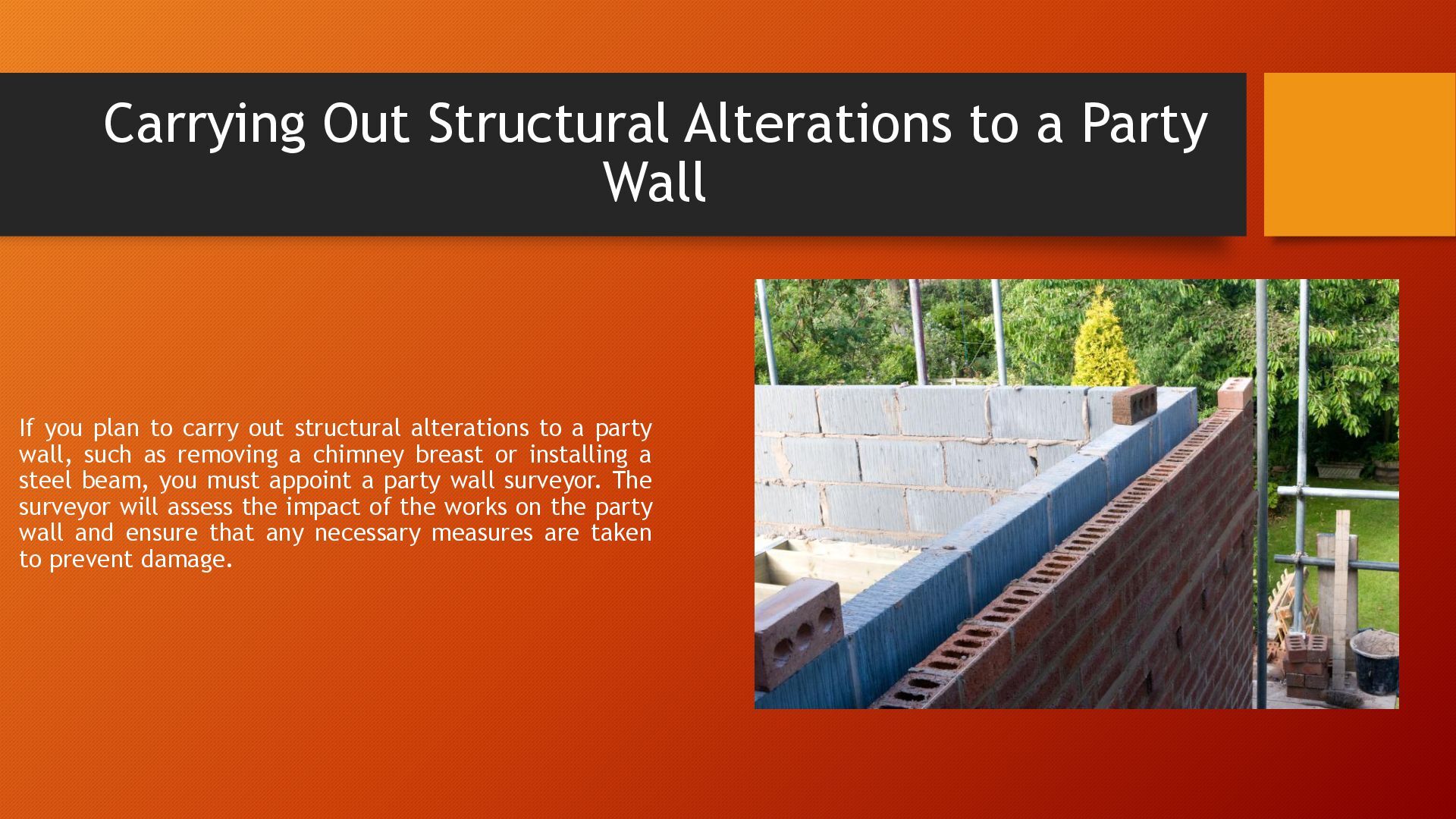 Carrying Out Structural Alterations to a Party Wall

If you plan to carry out structural alterations to a party wall, such as removing a chimney breast or installing a steel beam, you must appoint a party wall surveyor. The surveyor will assess the impact of the works on the party wall and ensure that any necessary measures are taken to prevent damage.